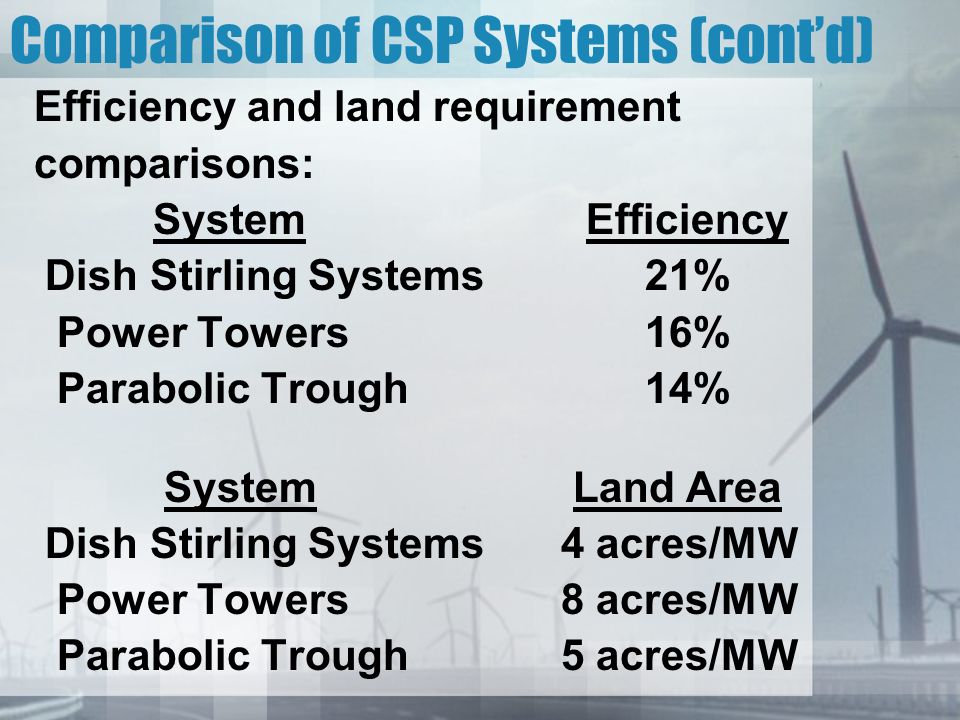 Comparison of CSP Systems (cont'd)

Efficiency and land requirement comparisons:

| System | Efficiency |
|---|---|
| Dish Stirling Systems | 21% |
| Power Towers | 16% |
| Parabolic Trough | 14% |

| System | Land Area |
|---|---|
| Dish Stirling Systems | 4 acres/MW |
| Power Towers | 8 acres/MW |
| Parabolic Trough | 5 acres/MW |